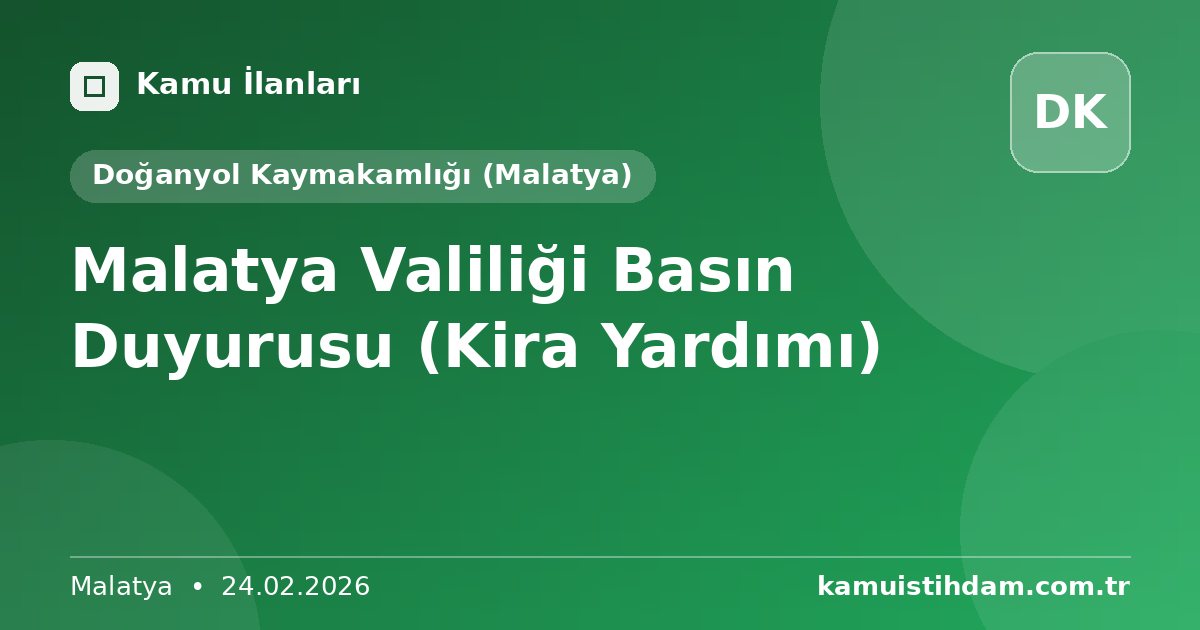 Kamu İlanları

DK

Doğanyol Kaymakamlığı (Malatya)

Malatya Valiliği Basın Duyurusu (Kira Yardımı)

Malatya • 24.02.2026

kamuistihdam.com.tr